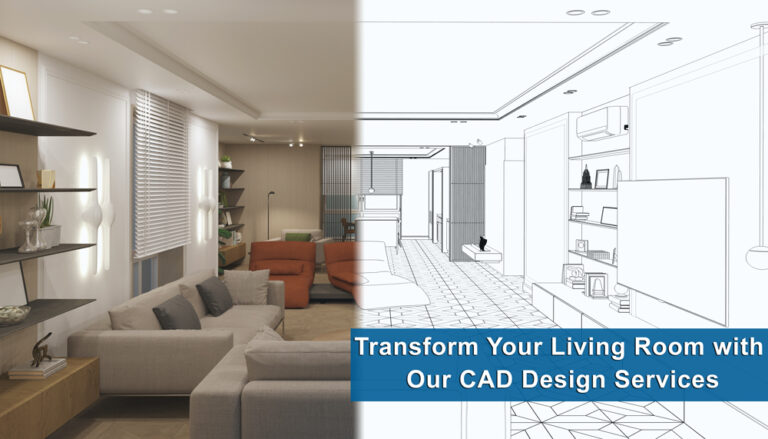 Transform Your Living Room with Our CAD Design Services